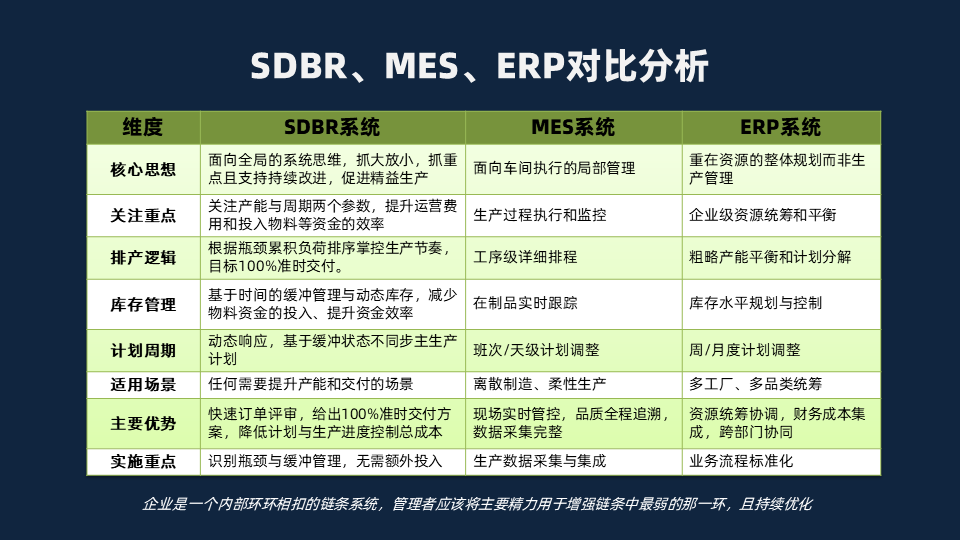 SDBR、MES、ERP对比分析

| 维度 | SDBR系统 | MES系统 | ERP系统 |
|---|---|---|---|
| 核心思想 | 面向全局的系统思维，抓大放小，抓重点且支持持续改进，促进精益生产 | 面向车间执行的局部管理 | 重在资源的整体规划而非生产管理 |
| 关注重点 | 关注产能与周期两个参数，提升运营费用和投入物料等资金的效率 | 生产过程执行和监控 | 企业级资源统筹和平衡 |
| 排产逻辑 | 根据瓶颈累积负荷排序掌控生产节奏，目标100%准时交付。 | 工序级详细排程 | 粗略产能平衡和计划分解 |
| 库存管理 | 基于时间的缓冲管理与动态库存，减少物料资金的投入、提升资金效率 | 在制品实时跟踪 | 库存水平规划与控制 |
| 计划周期 | 动态响应，基于缓冲状态不同步主生产计划 | 班次/天级计划调整 | 周/月度计划调整 |
| 适用场景 | 任何需要提升产能和交付的场景 | 离散制造、柔性生产 | 多工厂、多品类统筹 |
| 主要优势 | 快速订单评审，给出100%准时交付方案，降低计划与生产进度控制总成本 | 现场实时管控，品质全程追溯，数据采集完整 | 资源统筹协调，财务成本集成，跨部门协同 |
| 实施重点 | 识别瓶颈与缓冲管理，无需额外投入 | 生产数据采集与集成 | 业务流程标准化 |

企业是一个内部环环相扣的链条系统，管理者应该将主要精力用于增强链条中最弱的那一环，且持续优化